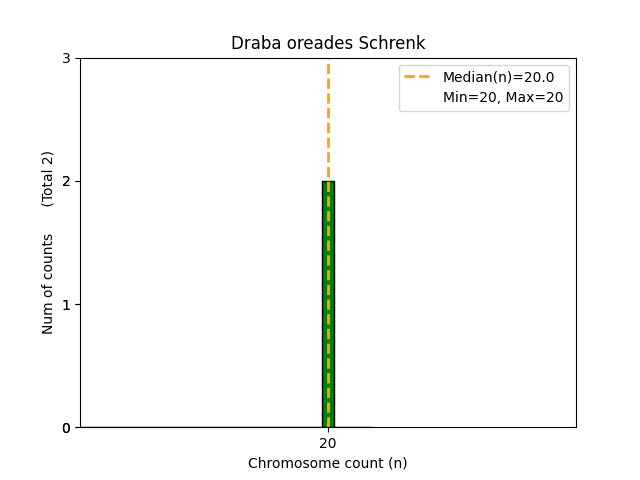 Draba oreades Schrenk

Median(n)=20.0
Min=20, Max=20

Num of counts (Total 2)

3
2
1
0

20

Chromosome count (n)